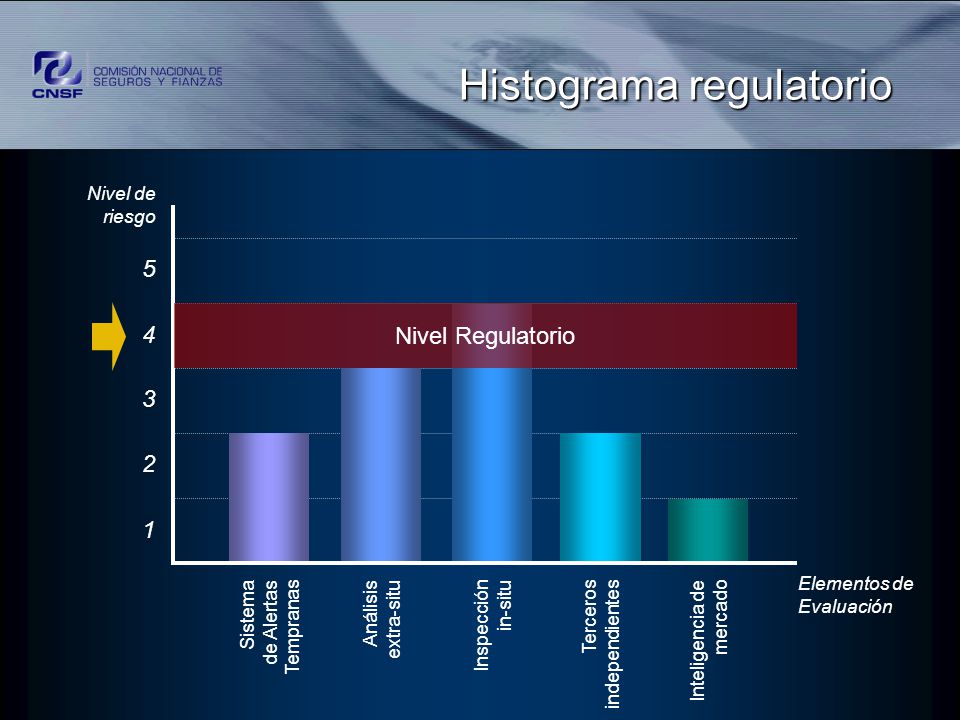 CNSF COMISIÓN NACIONAL DE SEGUROS Y FIANZAS

Histograma regulatorio

Nivel de riesgo

5
4
3
2
1

Nivel Regulatorio

Sistema de Alertas Tempranas

Análisis extra-situ

Inspección in-situ

Terceros independientes

Inteligencia de mercado

Elementos de Evaluación